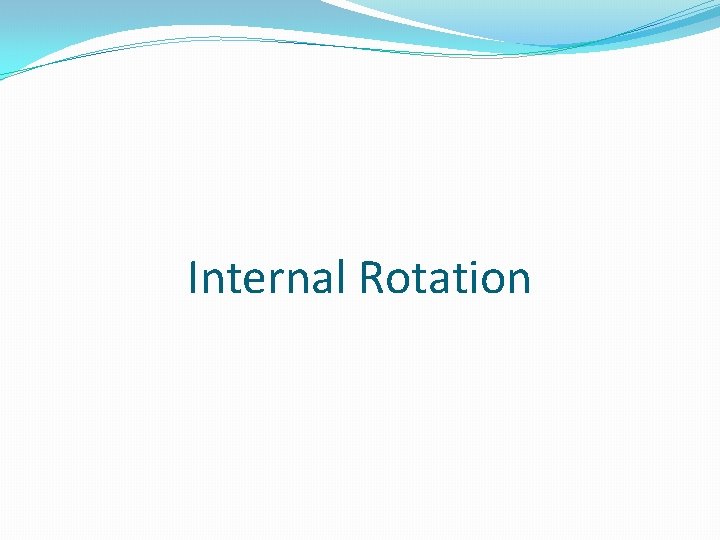 Internal Rotation